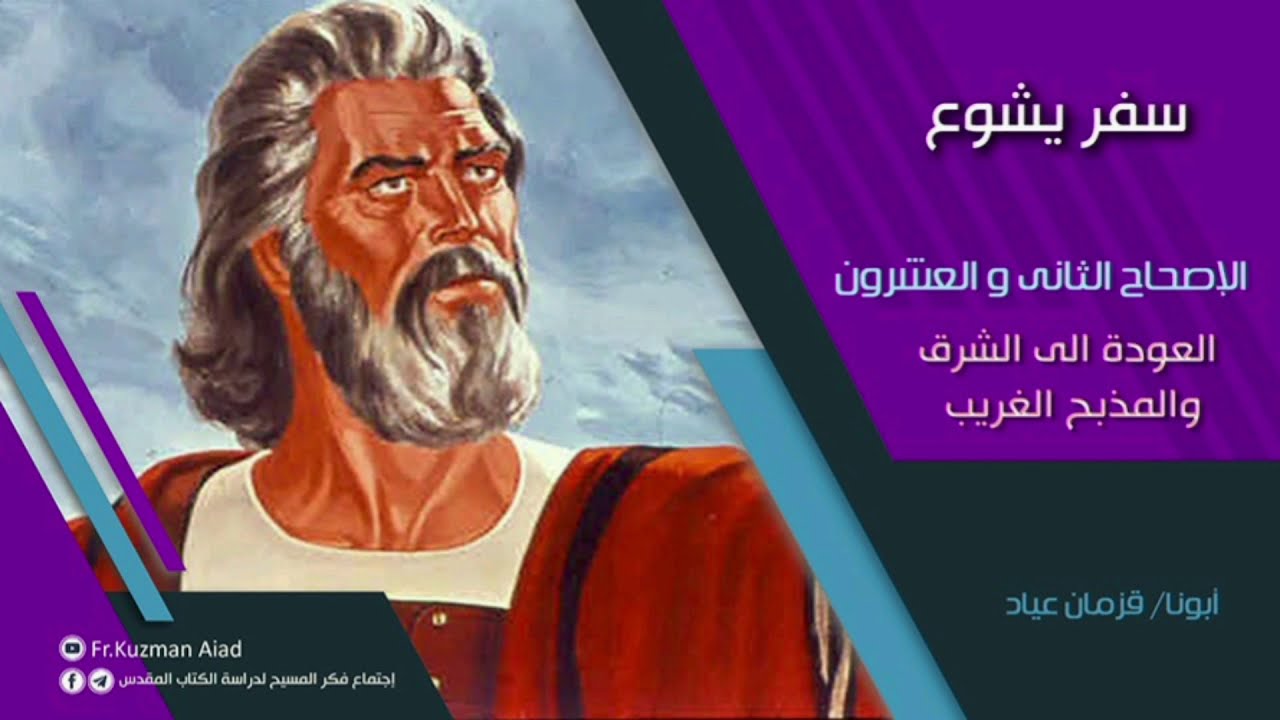 سفر يشوع

الإصحاح الثانى و العشرون

العودة الى الشرق
والمذبح الغريب

أبونا/ قزمان عياد

Fr.Kuzman Aiad

إجتماع فكر المسيح لدراسة الكتاب المقدس